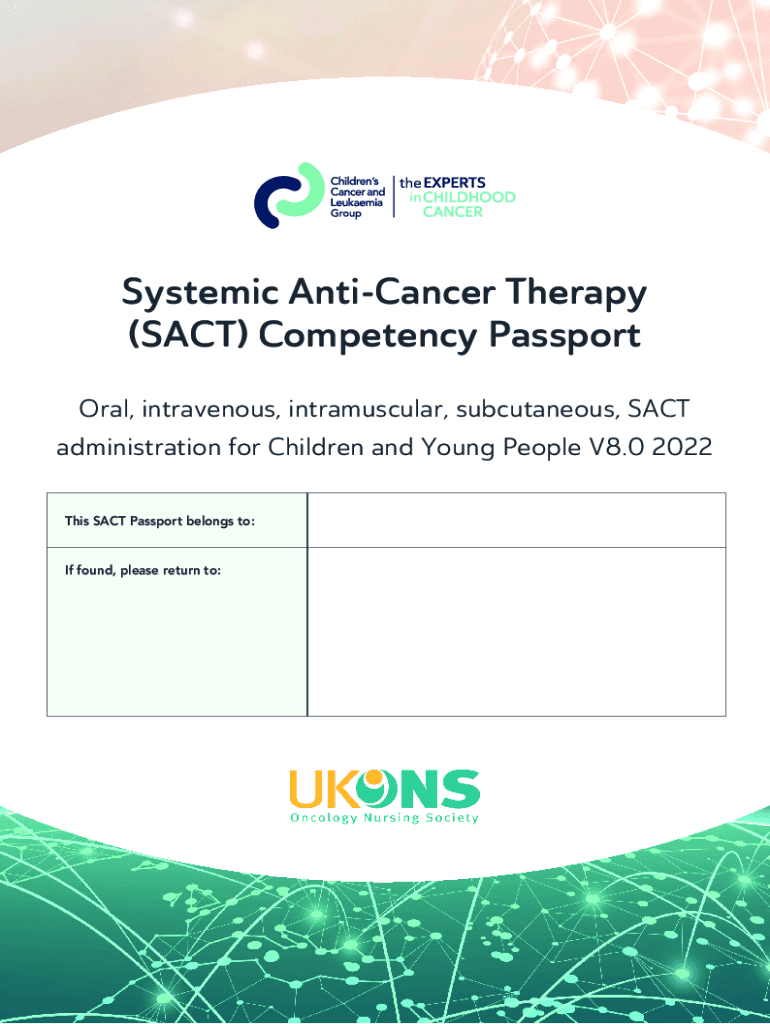 Children's Cancer and Leukaemia Group

the EXPERTS in CHILDHOOD CANCER

Systemic Anti-Cancer Therapy (SACT) Competency Passport

Oral, intravenous, intramuscular, subcutaneous, SACT administration for Children and Young People V8.0 2022

| This SACT Passport belongs to: | |
|---|---|
| If found, please return to: | |

UKONS

Oncology Nursing Society